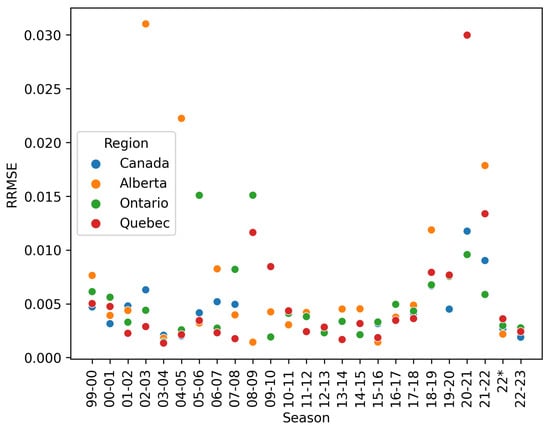 0.030
0.025
0.020
0.015
0.010
0.005
0.000

RRMSE

Region
Canada
Alberta
Ontario
Quebec

99-00
00-01
01-02
02-03
03-04
04-05
05-06
06-07
07-08
08-09
09-10
10-11
11-12
12-13
13-14
14-15
15-16
16-17
17-18
18-19
19-20
20-21
21-22
22*
22-23

Season